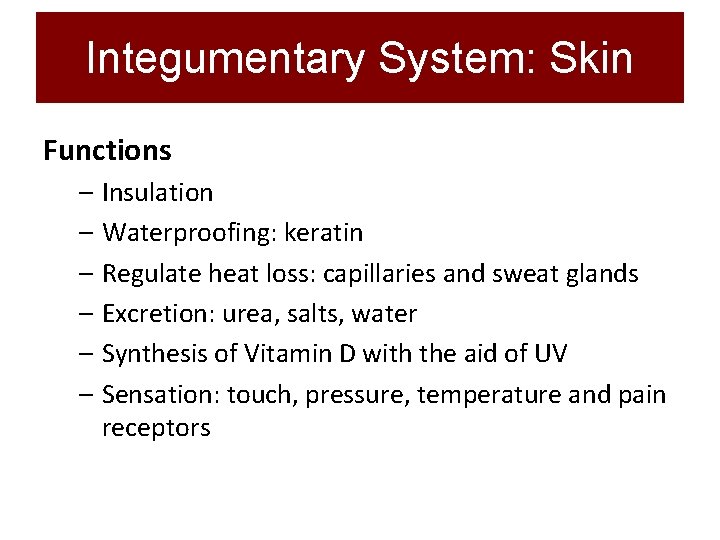 Integumentary System: Skin

Functions

– Insulation
– Waterproofing: keratin
– Regulate heat loss: capillaries and sweat glands
– Excretion: urea, salts, water
– Synthesis of Vitamin D with the aid of UV
– Sensation: touch, pressure, temperature and pain receptors